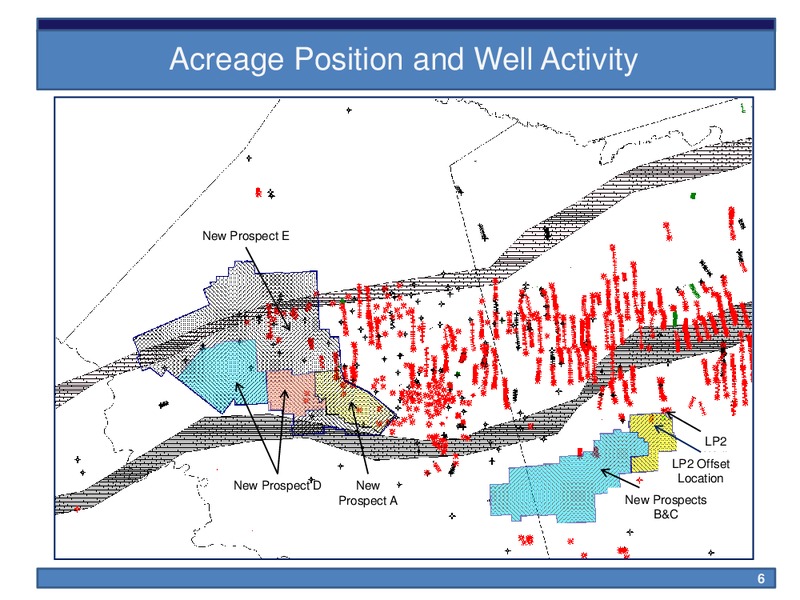 Acreage Position and Well Activity

New Prospect E

New Prospect D

New Prospect A

LP2

LP2 Offset Location

New Prospects B&C

6